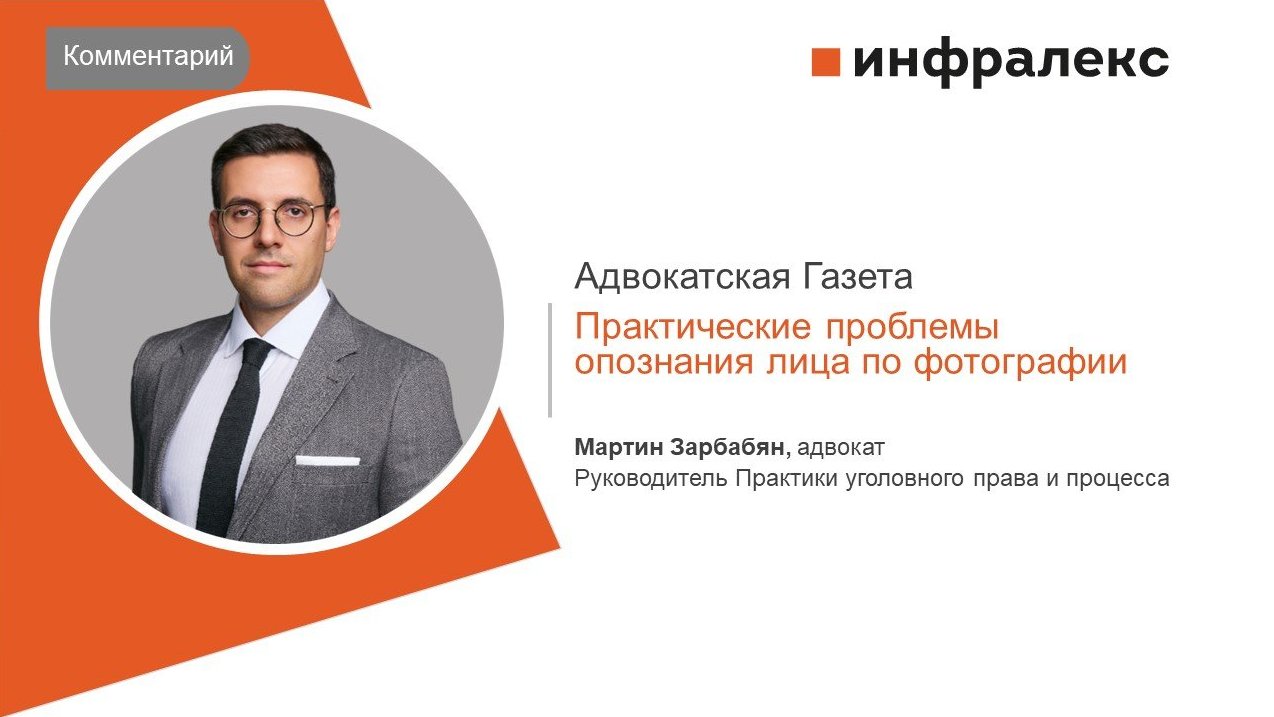 Комментарий

инфралекс

Адвокатская Газета

Практические проблемы опознания лица по фотографии

Мартин Зарбабян, адвокат
Руководитель Практики уголовного права и процесса